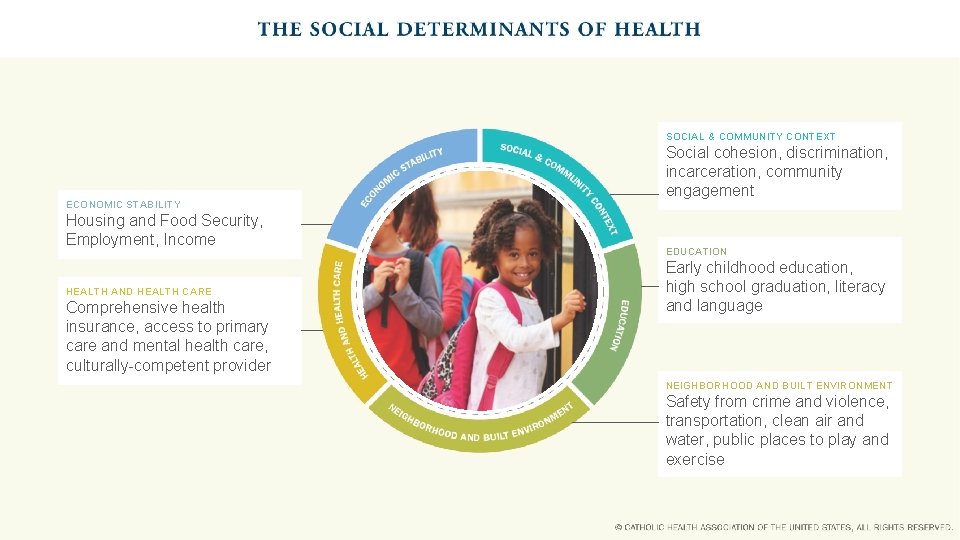 THE SOCIAL DETERMINANTS OF HEALTH

ECONOMIC STABILITY
Housing and Food Security, Employment, Income

HEALTH AND HEALTH CARE
Comprehensive health insurance, access to primary care and mental health care, culturally-competent provider

ECONOMIC STABILITY

SOCIAL & COMMUNITY CONTEXT

EDUCATION

NEIGHBORHOOD AND BUILT ENVIRONMENT

HEALTH AND HEALTH CARE

SOCIAL & COMMUNITY CONTEXT
Social cohesion, discrimination, incarceration, community engagement

EDUCATION
Early childhood education, high school graduation, literacy and language

NEIGHBORHOOD AND BUILT ENVIRONMENT
Safety from crime and violence, transportation, clean air and water, public places to play and exercise

© CATHOLIC HEALTH ASSOCIATION OF THE UNITED STATES, ALL RIGHTS RESERVED.